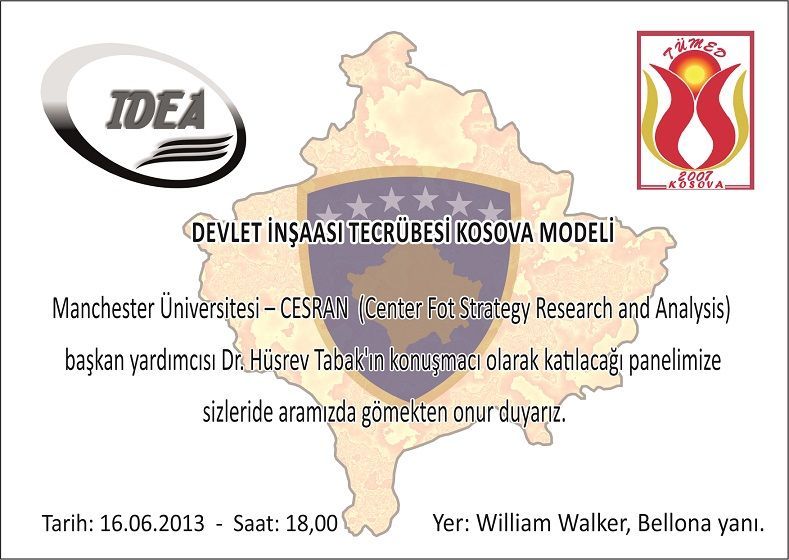 IDEA

TÜMED
2007
KOSOVA

DEVLET İNŞAASI TECRÜBESİ KOSOVA MODELİ

Manchester Üniversitesi – CESRAN (Center Fot Strategy Research and Analysis) başkan yardımcısı Dr. Hüsrev Tabak'ın konuşmacı olarak katılacağı panelimize sizleride aramızda gömekten onur duyarız.

Tarih: 16.06.2013 - Saat: 18,00 Yer: William Walker, Bellona yanı.